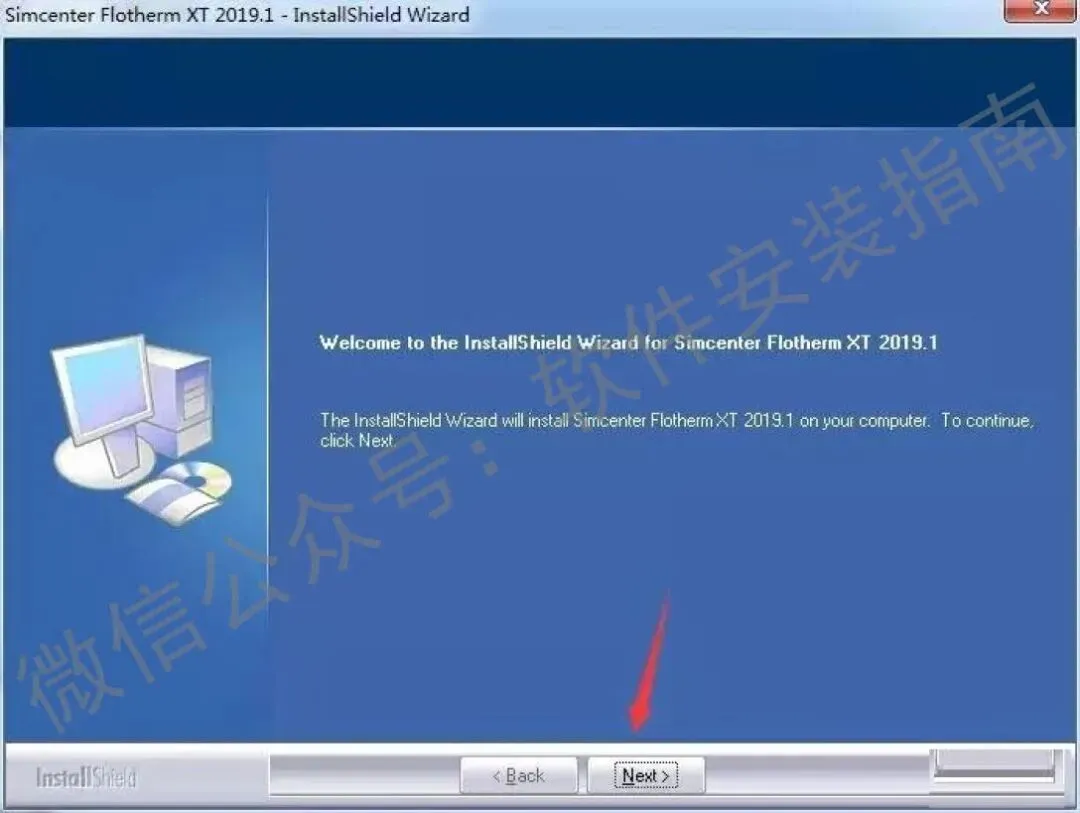 Simcenter Flotherm XT 2019.1 - InstallShield Wizard

Welcome to the InstallShield Wizard for Simcenter Flotherm XT 2019.1

The InstallShield Wizard will install Simcenter Flotherm XT 2019.1 on your computer. To continue, click Next.

微信公众号：软件安装指南

InstallShield

< Back

Next >